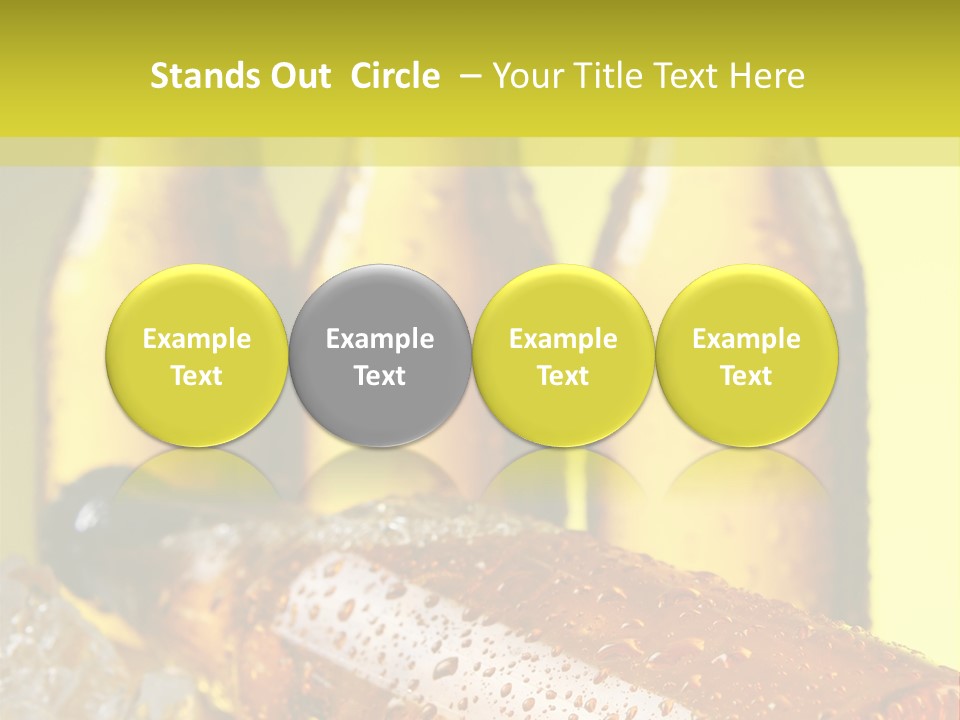 Stands Out Circle – Your Title Text Here

Example Text

Example Text

Example Text

Example Text